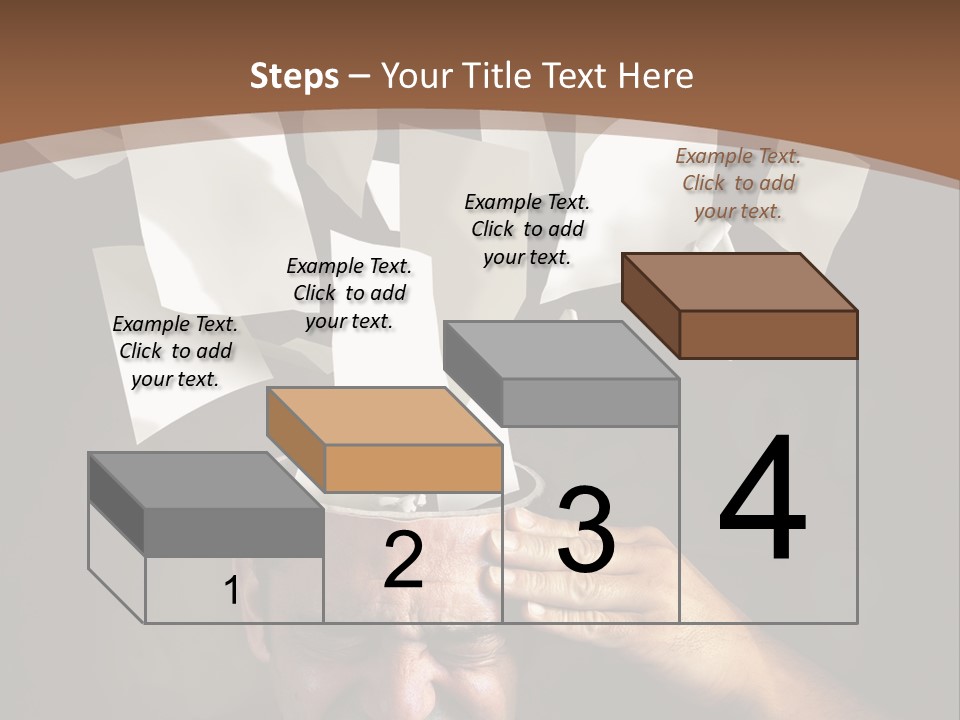 Steps – Your Title Text Here

Example Text. Click to add your text.

Example Text. Click to add your text.

Example Text. Click to add your text.

Example Text. Click to add your text.

1

2

3

4